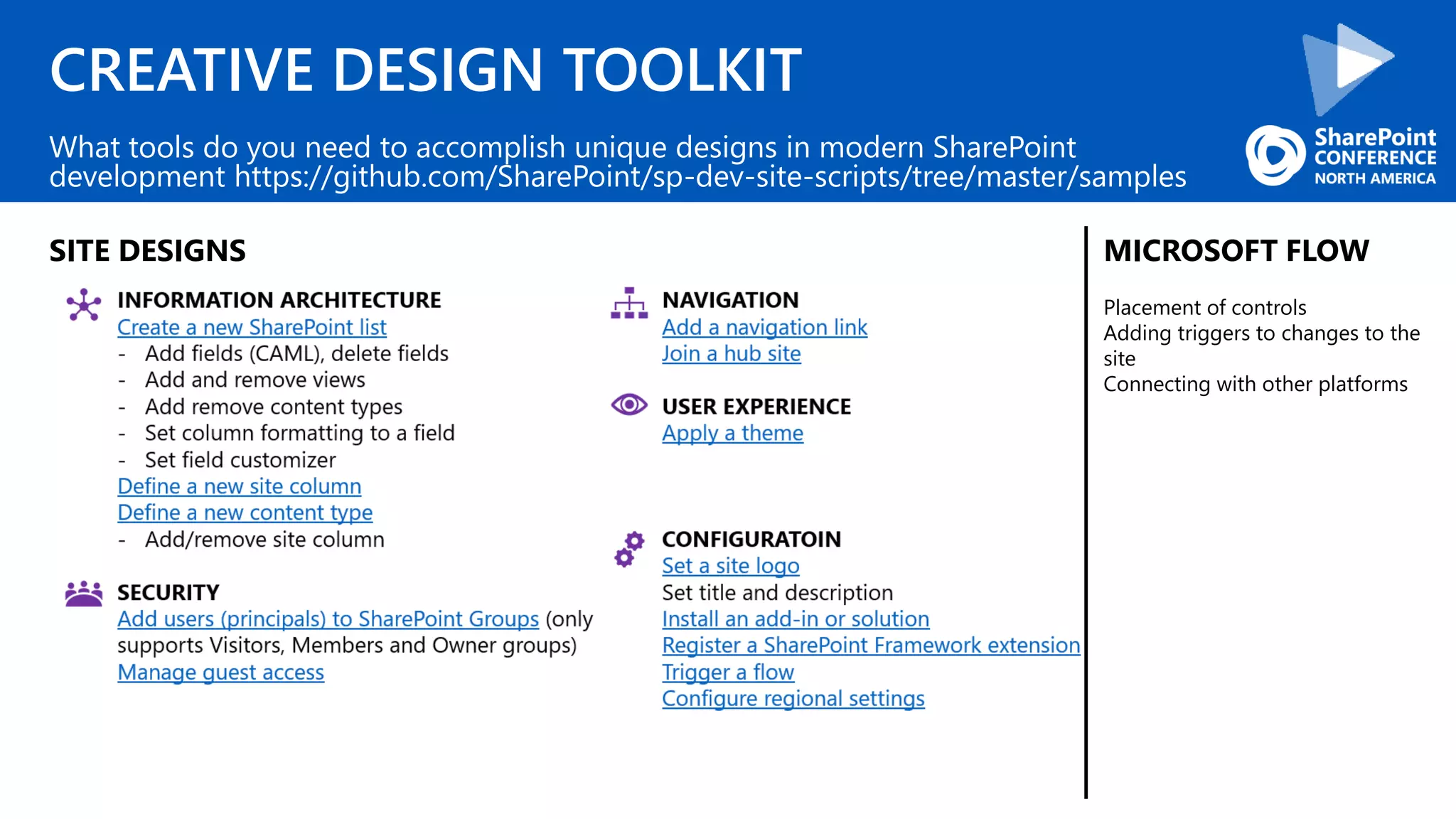 CREATIVE DESIGN TOOLKIT

What tools do you need to accomplish unique designs in modern SharePoint development https://github.com/SharePoint/sp-dev-site-scripts/tree/master/samples

SharePoint CONFERENCE NORTH AMERICA

SITE DESIGNS

INFORMATION ARCHITECTURE
Create a new SharePoint list
- Add fields (CAML), delete fields
- Add and remove views
- Add remove content types
- Set column formatting to a field
- Set field customizer
Define a new site column
Define a new content type
- Add/remove site column

SECURITY
Add users (principals) to SharePoint Groups (only supports Visitors, Members and Owner groups)
Manage guest access

NAVIGATION
Add a navigation link
Join a hub site

USER EXPERIENCE
Apply a theme

CONFIGURATOIN
Set a site logo
Set title and description
Install an add-in or solution
Register a SharePoint Framework extension
Trigger a flow
Configure regional settings

MICROSOFT FLOW

Placement of controls
Adding triggers to changes to the site
Connecting with other platforms